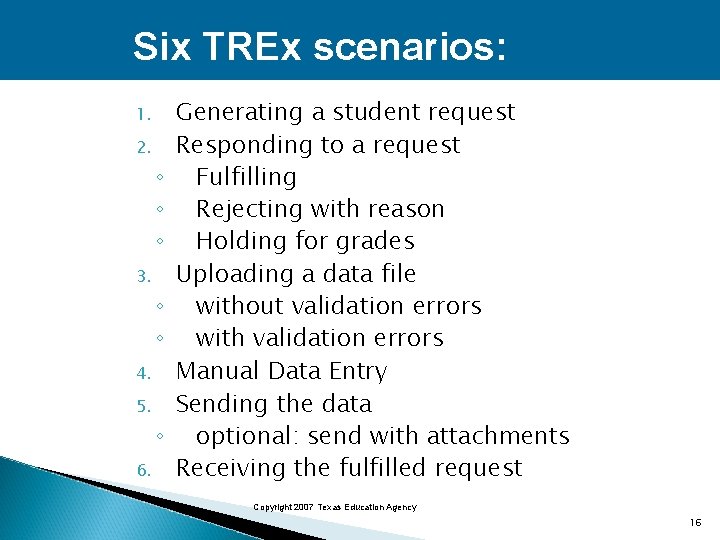 Six TREx scenarios:

1. Generating a student request
2. Responding to a request
◦ Fulfilling
◦ Rejecting with reason
◦ Holding for grades
3. Uploading a data file
◦ without validation errors
◦ with validation errors
4. Manual Data Entry
5. Sending the data
◦ optional: send with attachments
6. Receiving the fulfilled request

Copyright 2007 Texas Education Agency

16